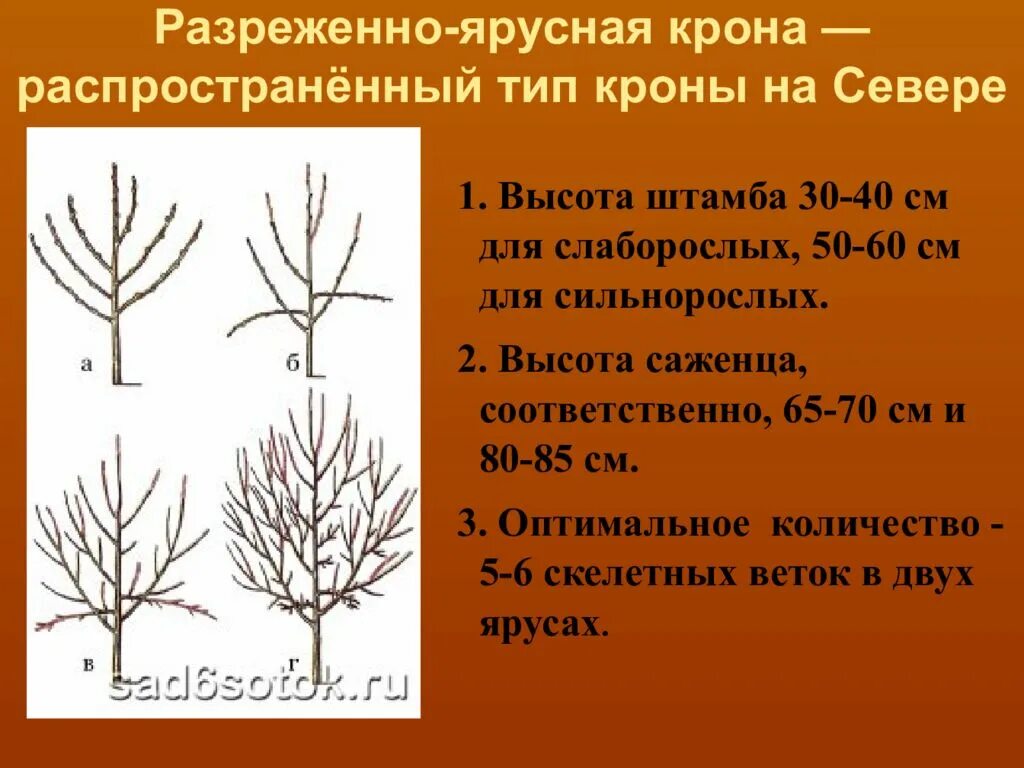 Разреженно-ярусная крона — распространённый тип кроны на Севере

а

б

в

г

sad6sotok.ru

1. Высота штамба 30-40 см для слаборослых, 50-60 см для сильнорослых.

2. Высота саженца, соответственно, 65-70 см и 80-85 см.

3. Оптимальное количество - 5-6 скелетных веток в двух ярусах.